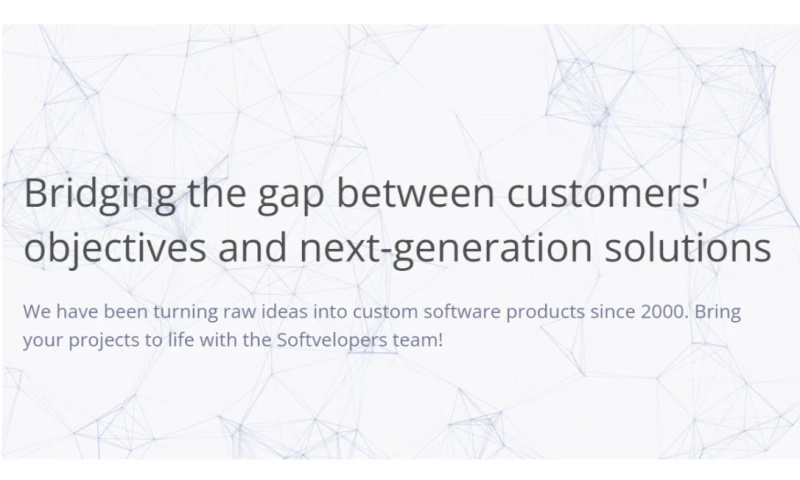 Bridging the gap between customers' objectives and next-generation solutions

We have been turning raw ideas into custom software products since 2000. Bring your projects to life with the Softvelopers team!